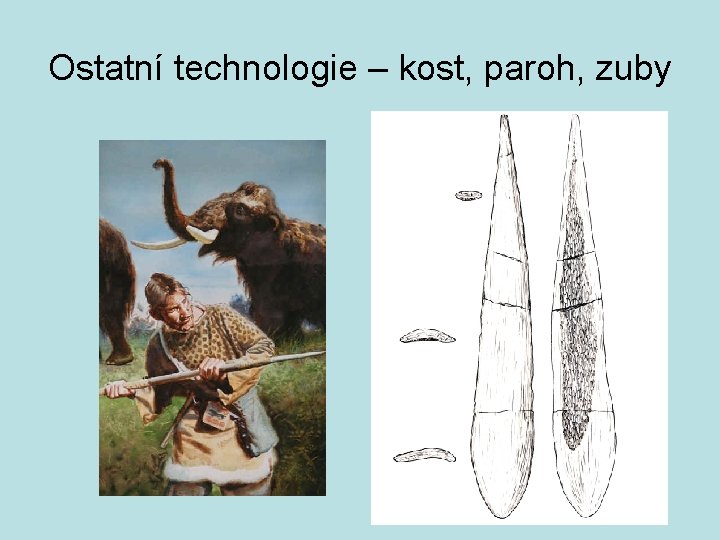 Ostatní technologie – kost, paroh, zuby